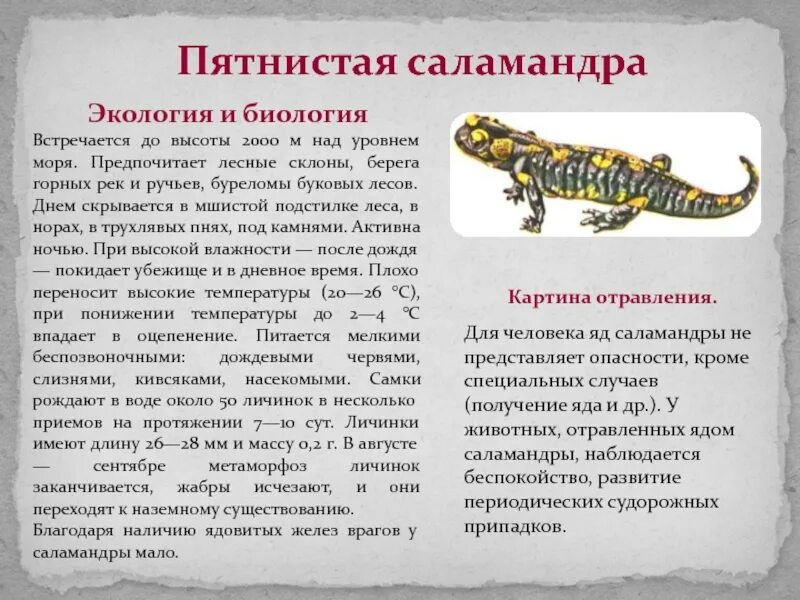 Пятнистая саламандра

Экология и биология

Встречается до высоты 2000 м над уровнем моря. Предпочитает лесные склоны, берега горных рек и ручьев, буреломы буковых лесов. Днем скрывается в мшистой подстилке леса, в норах, в трухлявых пнях, под камнями. Активна ночью. При высокой влажности — после дождя — покидает убежище и в дневное время. Плохо переносит высокие температуры (20—26 °C), при понижении температуры до 2—4 °C впадает в оцепенение. Питается мелкими беспозвоночными: дождевыми червями, слизнями, кивсяками, насекомыми. Самки рождают в воде около 50 личинок в несколько приемов на протяжении 7—10 сут. Личинки имеют длину 26—28 мм и массу 0,2 г. В августе — сентябре метаморфоз личинок заканчивается, жабры исчезают, и они переходят к наземному существованию. Благодаря наличию ядовитых желез врагов у саламандры мало.

Картина отравления.

Для человека яд саламандры не представляет опасности, кроме специальных случаев (получение яда и др.). У животных, отравленных ядом саламандры, наблюдается беспокойство, развитие периодических судорожных припадков.